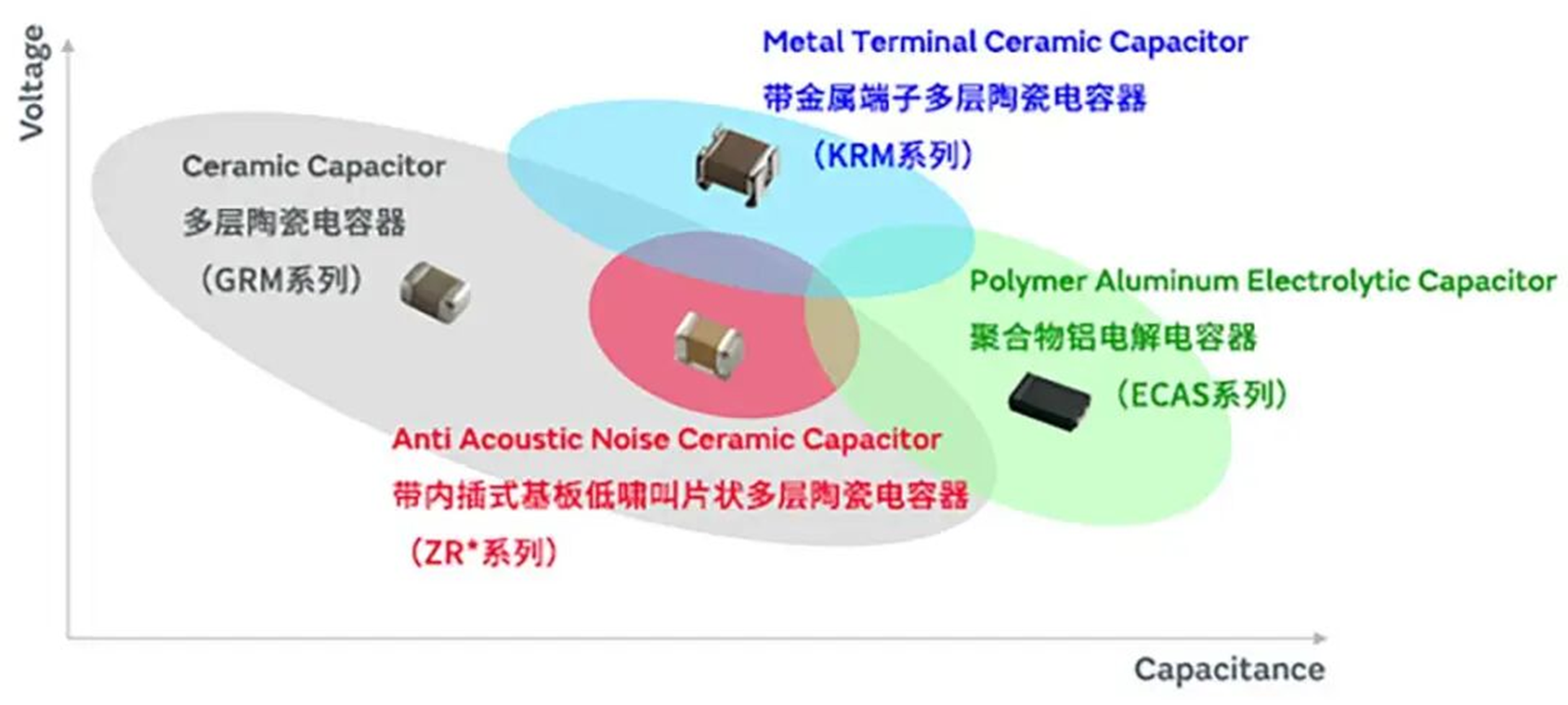 Voltage

Metal Terminal Ceramic Capacitor
带金属端子多层陶瓷电容器
（KRM系列）

Ceramic Capacitor
多层陶瓷电容器
（GRM系列）

Polymer Aluminum Electrolytic Capacitor
聚合物铝电解电容器
（ECAS系列）

Anti Acoustic Noise Ceramic Capacitor
带内插式基板低啸叫片状多层陶瓷电容器
（ZR*系列）

Capacitance